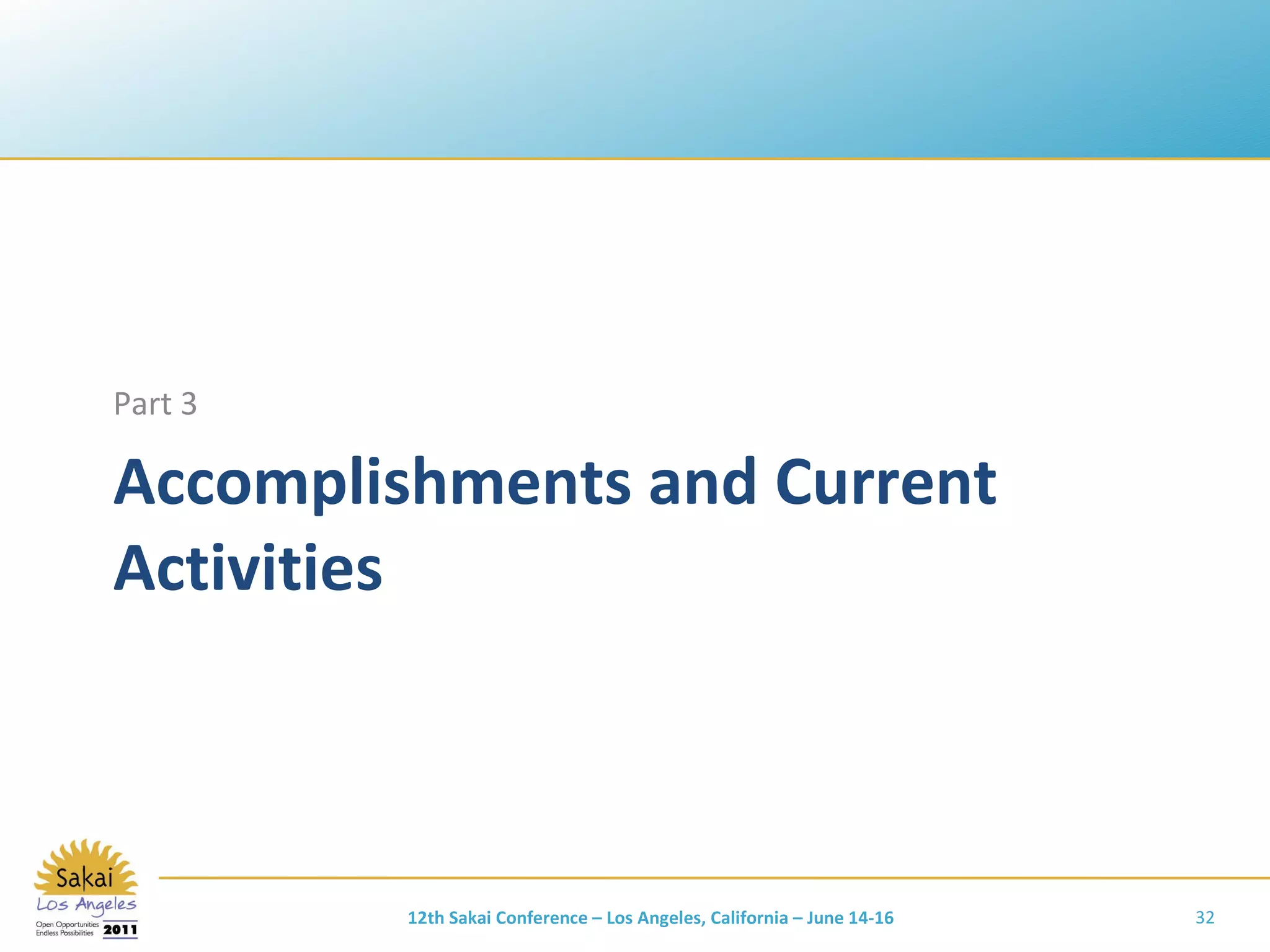 Part 3

Accomplishments and Current Activities

Sakai
Los Angeles
Open Opportunities
Endless Possibilities
2011

12th Sakai Conference – Los Angeles, California – June 14-16

32